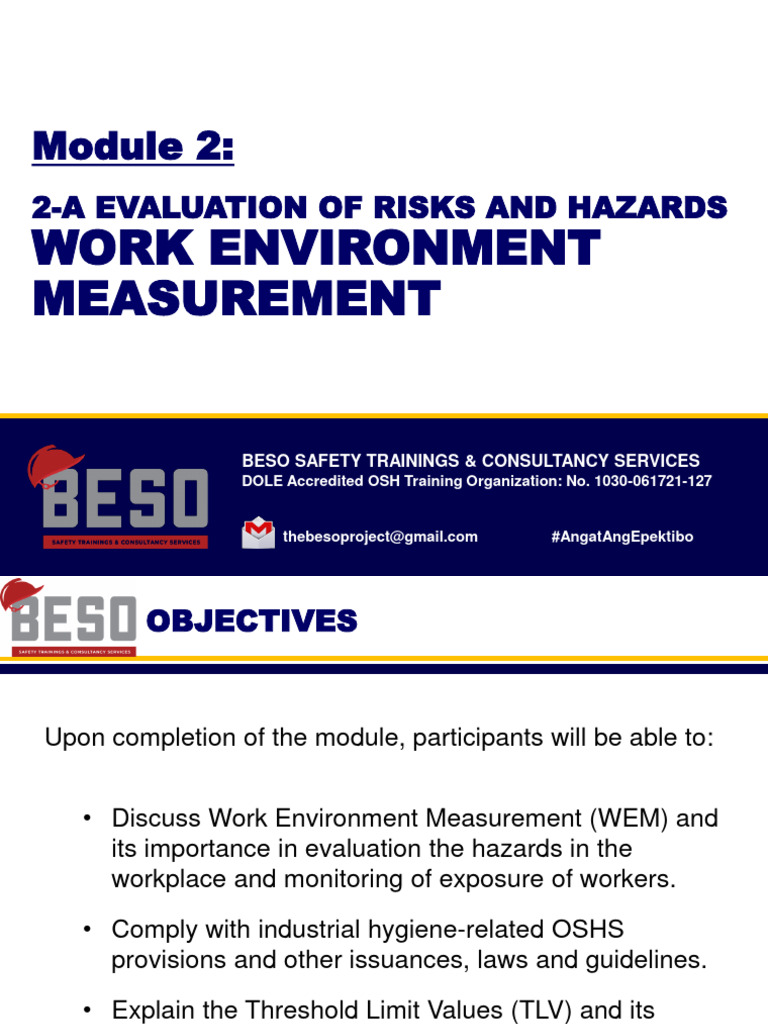 Module 2:

2-A EVALUATION OF RISKS AND HAZARDS
WORK ENVIRONMENT MEASUREMENT

BESO
SAFETY TRAININGS & CONSULTANCY SERVICES

BESO SAFETY TRAININGS & CONSULTANCY SERVICES
DOLE Accredited OSH Training Organization: No. 1030-061721-127

thebesoproject@gmail.com

#AngatAngEpektibo

BESO
SAFETY TRAININGS & CONSULTANCY SERVICES

OBJECTIVES

Upon completion of the module, participants will be able to:

• Discuss Work Environment Measurement (WEM) and its importance in evaluation the hazards in the workplace and monitoring of exposure of workers.

• Comply with industrial hygiene-related OSHS provisions and other issuances, laws and guidelines.

• Explain the Threshold Limit Values (TLV) and its